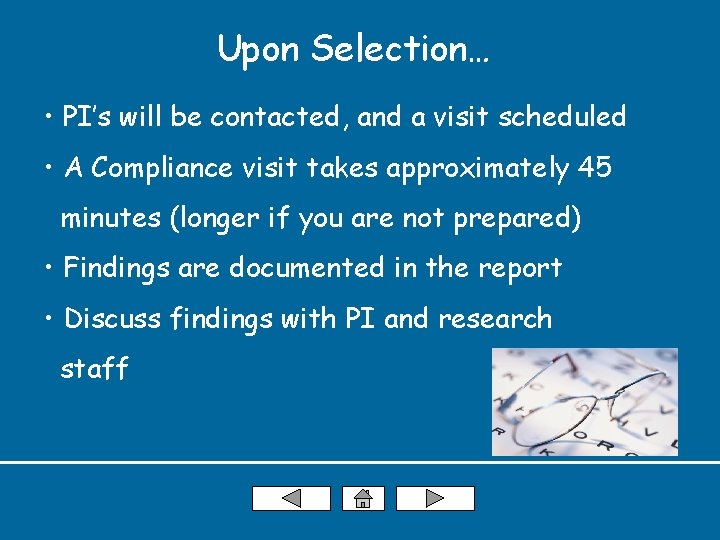 Upon Selection…

• PI's will be contacted, and a visit scheduled

• A Compliance visit takes approximately 45 minutes (longer if you are not prepared)

• Findings are documented in the report

• Discuss findings with PI and research staff